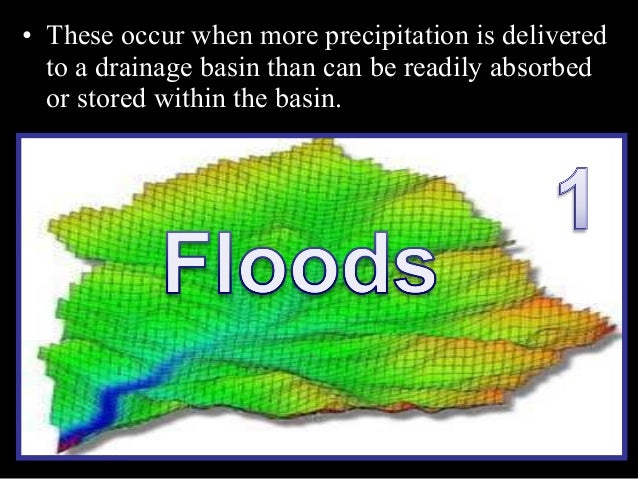 • These occur when more precipitation is delivered to a drainage basin than can be readily absorbed or stored within the basin.

1

Floods